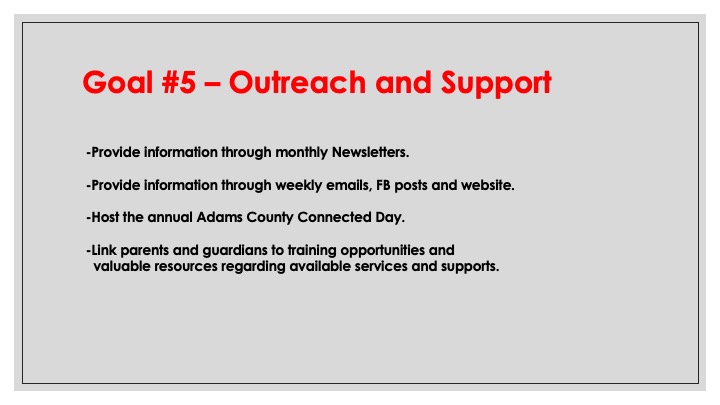 Goal #5 – Outreach and Support

-Provide information through monthly Newsletters.

-Provide information through weekly emails, FB posts and website.

-Host the annual Adams County Connected Day.

-Link parents and guardians to training opportunities and valuable resources regarding available services and supports.